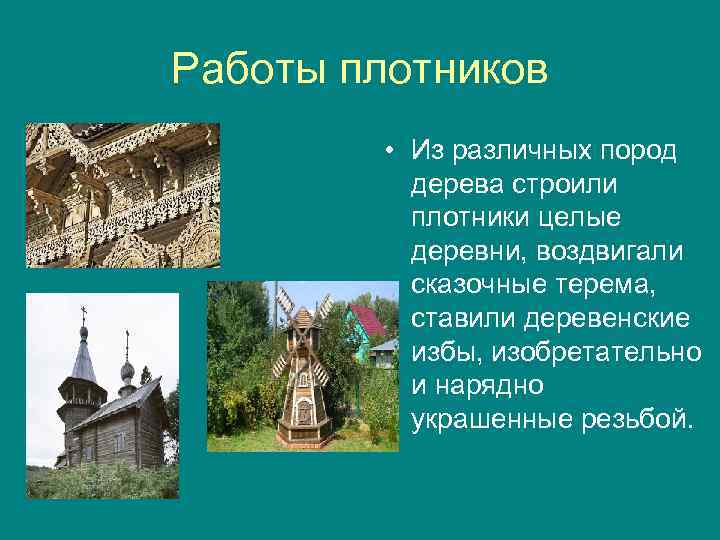 Работы плотников

• Из различных пород дерева строили плотники целые деревни, воздвигали сказочные терема, ставили деревенские избы, изобретательно и нарядно украшенные резьбой.